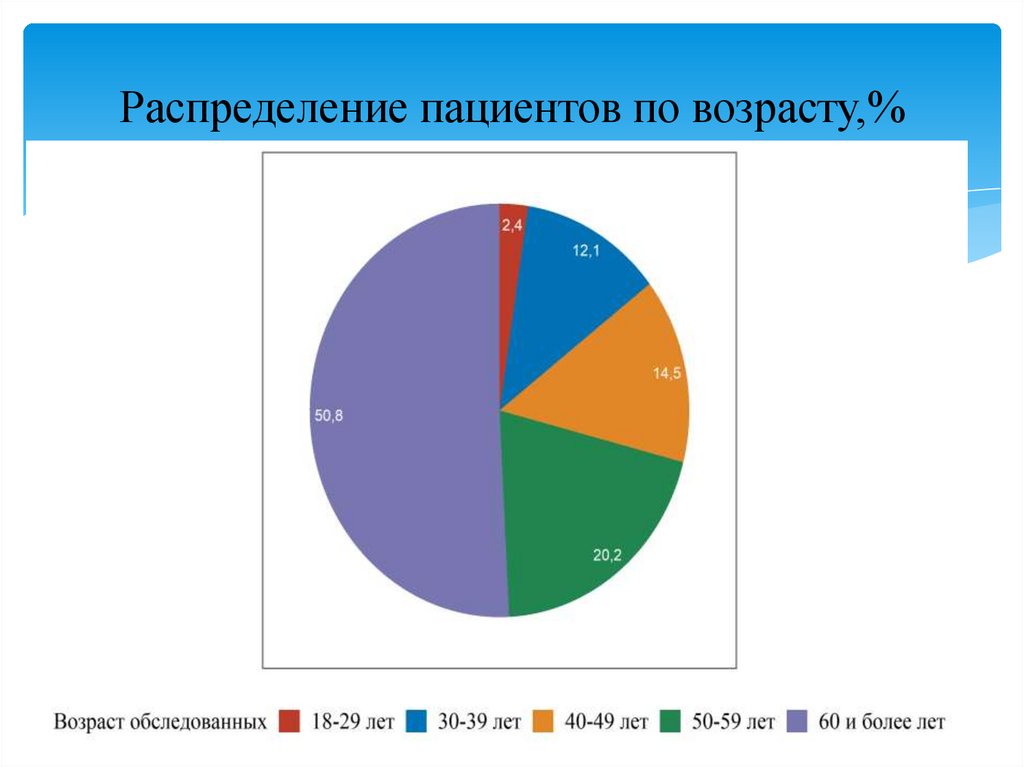 Распределение пациентов по возрасту,%

2,4

12,1

14,5

20,2

50,8

Возраст обследованных 18-29 лет 30-39 лет 40-49 лет 50-59 лет 60 и более лет